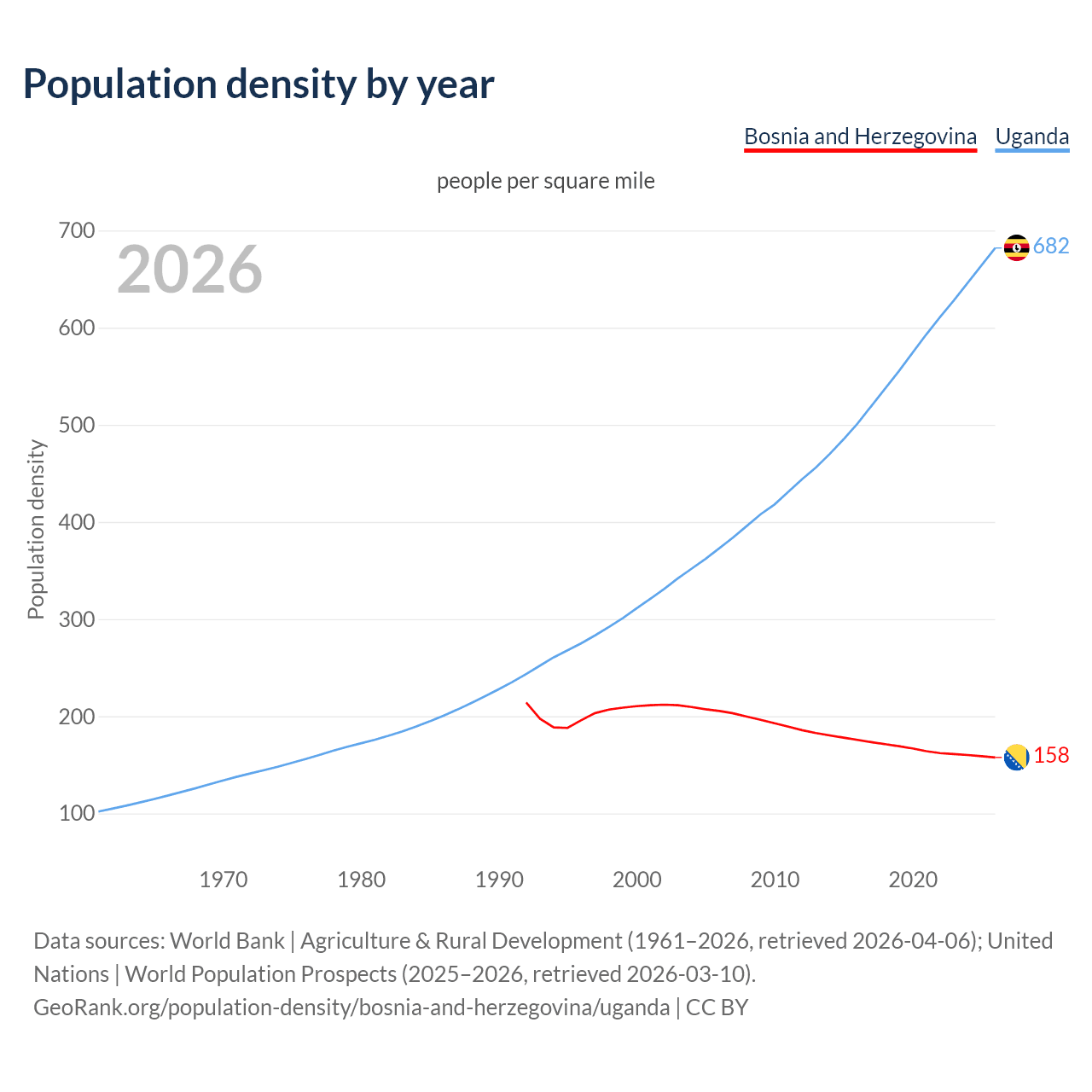 Population density by year

Bosnia and Herzegovina Uganda

people per square mile

2026

Population density

700
600
500
400
300
200
100

682
158

1970 1980 1990 2000 2010 2020

Data sources: World Bank | Agriculture & Rural Development (1961–2026, retrieved 2026-04-06); United Nations | World Population Prospects (2025–2026, retrieved 2026-03-10).
GeoRank.org/population-density/bosnia-and-herzegovina/uganda | CC BY